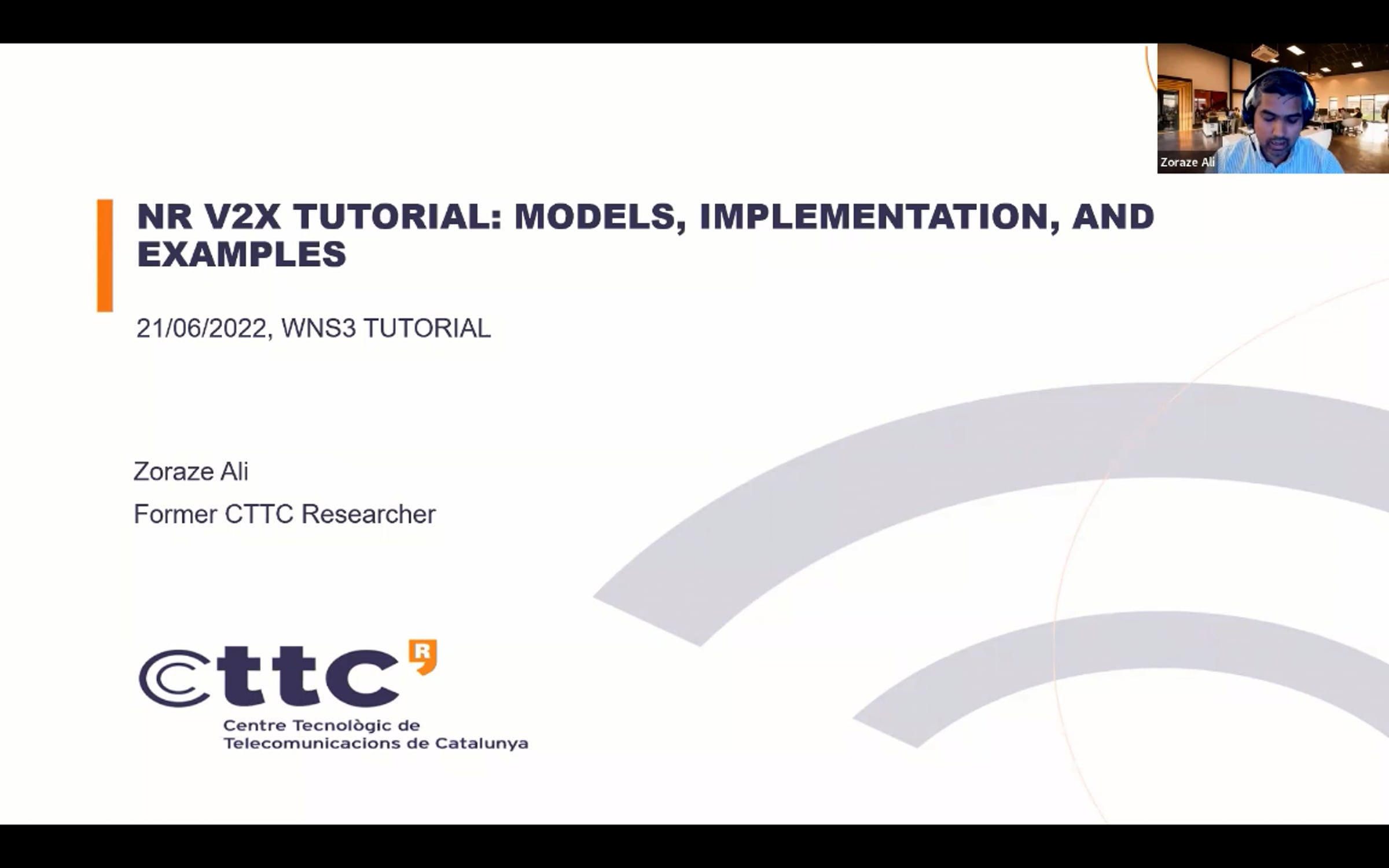 Zoraze Ali

NR V2X TUTORIAL: MODELS, IMPLEMENTATION, AND EXAMPLES

21/06/2022, WNS3 TUTORIAL

Zoraze Ali

Former CTTC Researcher

cttc R

Centre Tecnològic de Telecomunicacions de Catalunya